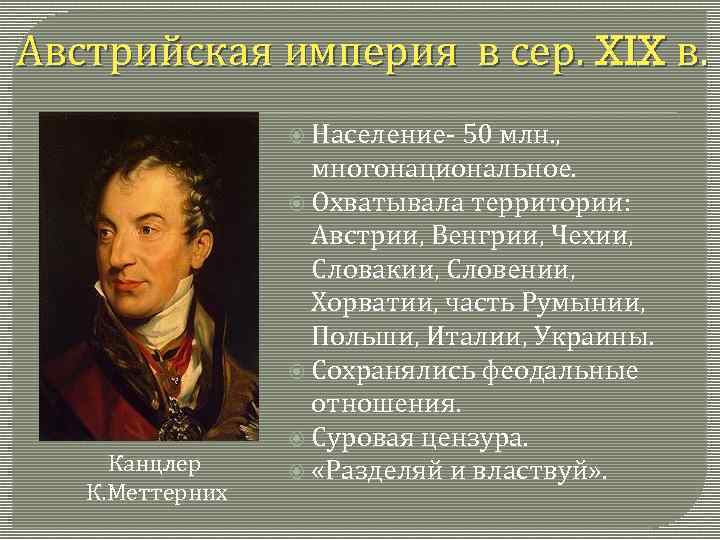 Австрийская империя в сер. XIX в.

Население- 50 млн., многонациональное.
Охватывала территории: Австрии, Венгрии, Чехии, Словакии, Словении, Хорватии, часть Румынии, Польши, Италии, Украины.
Сохранялись феодальные отношения.
Суровая цензура.
«Разделяй и властвуй».

Канцлер К.Меттерних